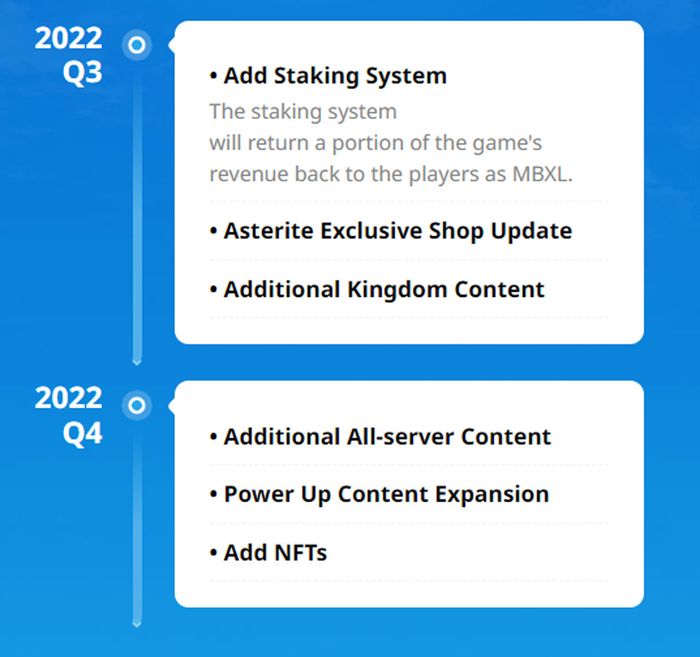 2022
Q3

• Add Staking System

The staking system will return a portion of the game's revenue back to the players as MBXL.

• Asterite Exclusive Shop Update

• Additional Kingdom Content

2022
Q4

• Additional All-server Content

• Power Up Content Expansion

• Add NFTs